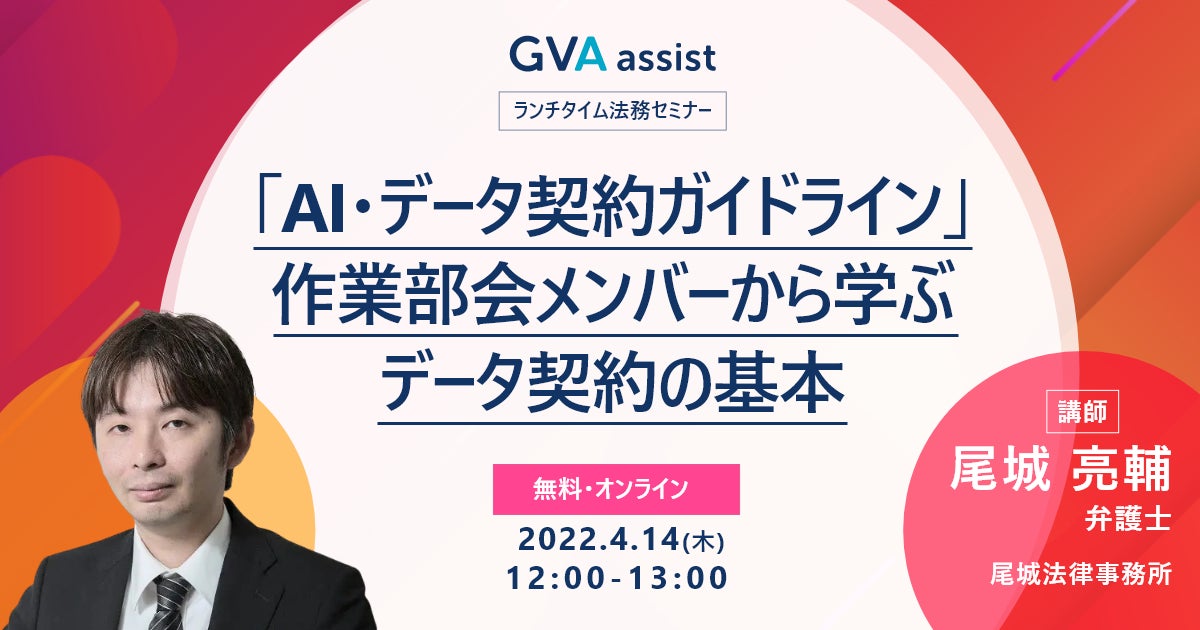 GVA assist

ランチタイム法務セミナー

「AI・データ契約ガイドライン」
作業部会メンバーから学ぶ
データ契約の基本

無料・オンライン

2022.4.14(木)
12:00-13:00

講師
尾城 亮輔
弁護士
尾城法律事務所